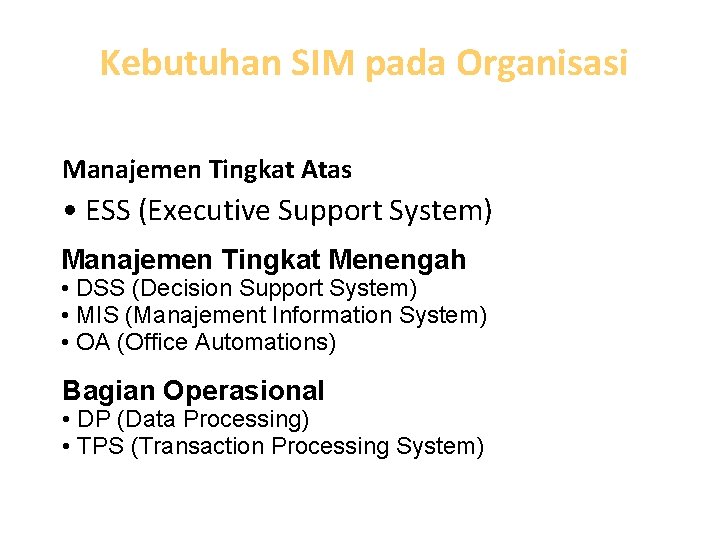 Kebutuhan SIM pada Organisasi

Manajemen Tingkat Atas
• ESS (Executive Support System)

Manajemen Tingkat Menengah
• DSS (Decision Support System)
• MIS (Manajement Information System)
• OA (Office Automations)

Bagian Operasional
• DP (Data Processing)
• TPS (Transaction Processing System)